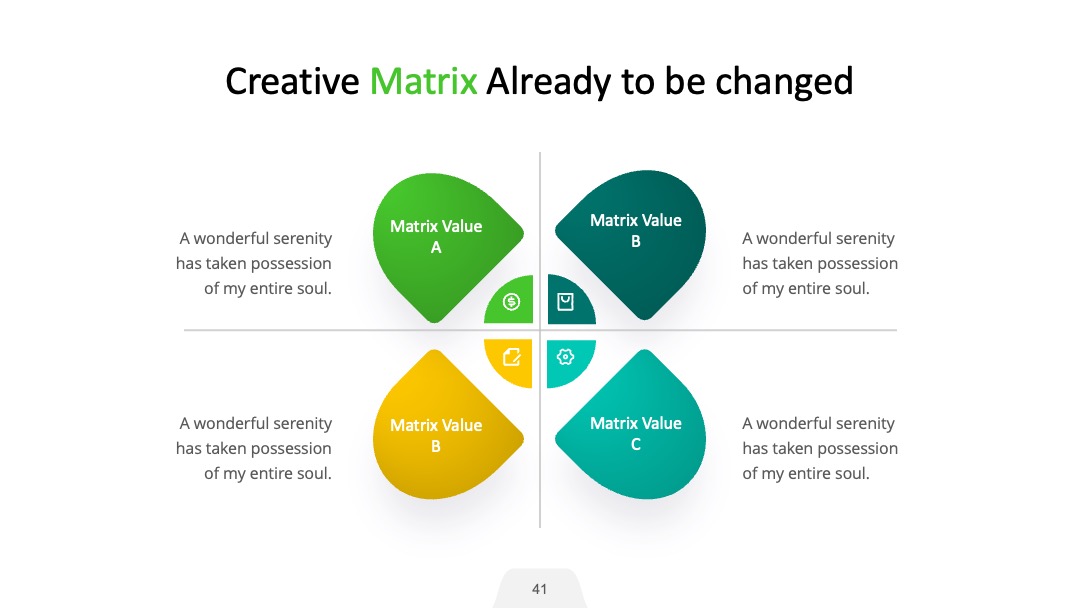 Creative Matrix Already to be changed

A wonderful serenity has taken possession of my entire soul.

Matrix Value A

Matrix Value B

A wonderful serenity has taken possession of my entire soul.

A wonderful serenity has taken possession of my entire soul.

Matrix Value B

Matrix Value C

A wonderful serenity has taken possession of my entire soul.

41